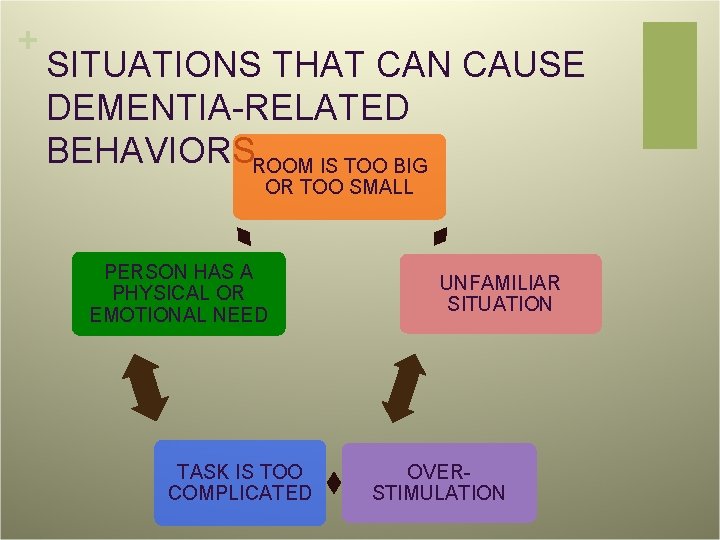 +

SITUATIONS THAT CAN CAUSE DEMENTIA-RELATED BEHAVIORS

ROOM IS TOO BIG OR TOO SMALL

UNFAMILIAR SITUATION

OVER-STIMULATION

TASK IS TOO COMPLICATED

PERSON HAS A PHYSICAL OR EMOTIONAL NEED